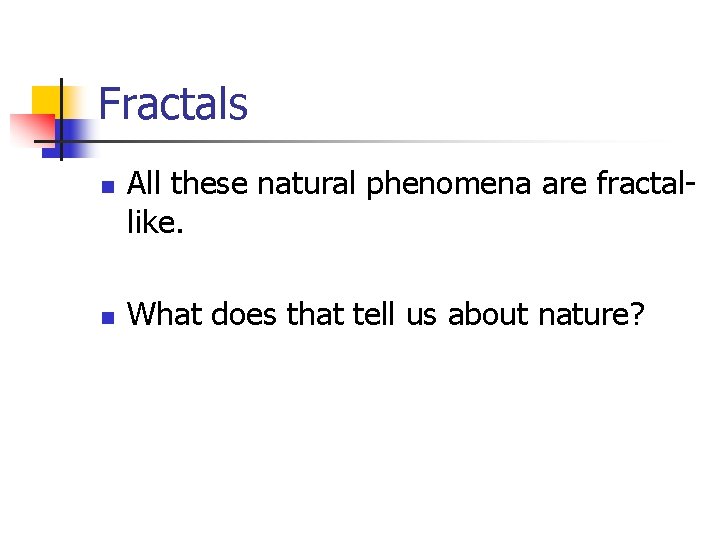 Fractals

All these natural phenomena are fractal-like.

What does that tell us about nature?